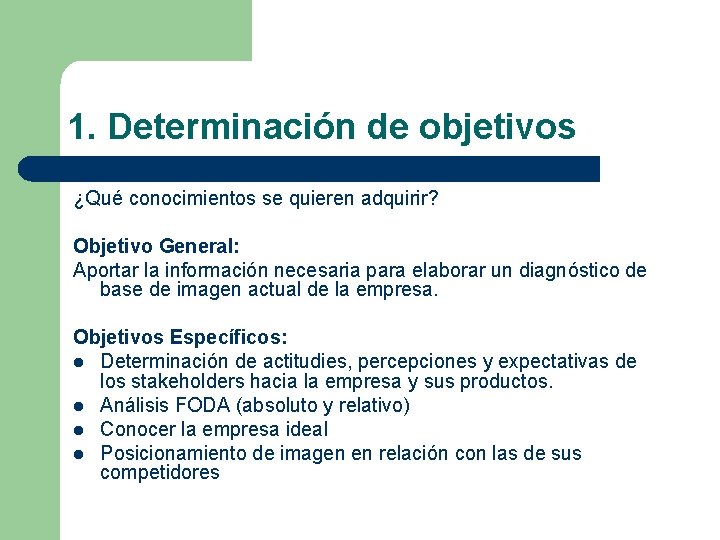 1. Determinación de objetivos

¿Qué conocimientos se quieren adquirir?

Objetivo General:

Aportar la información necesaria para elaborar un diagnóstico de base de imagen actual de la empresa.

Objetivos Específicos:

• Determinación de actitudies, percepciones y expectativas de los stakeholders hacia la empresa y sus productos.
• Análisis FODA (absoluto y relativo)
• Conocer la empresa ideal
• Posicionamiento de imagen en relación con las de sus competidores